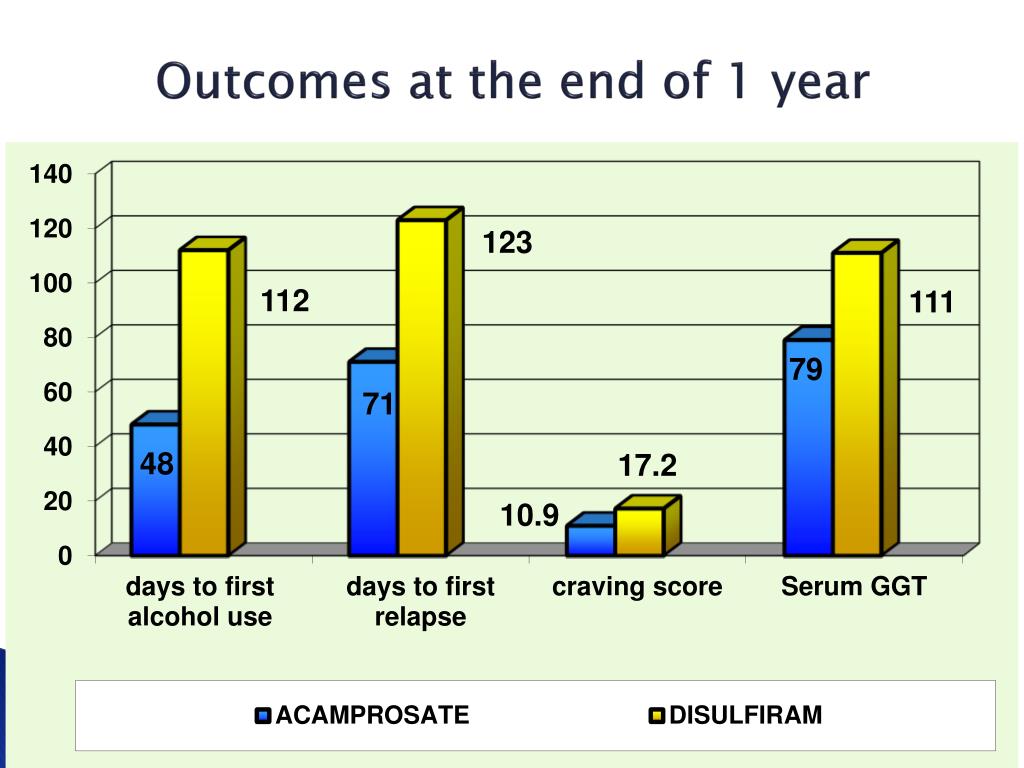 Outcomes at the end of 1 year

140
120
100
80
60
40
20
0

48
112
71
123
10.9
17.2
79
111

days to first alcohol use
days to first relapse
craving score
Serum GGT

ACAMPROSATE
DISULFIRAM